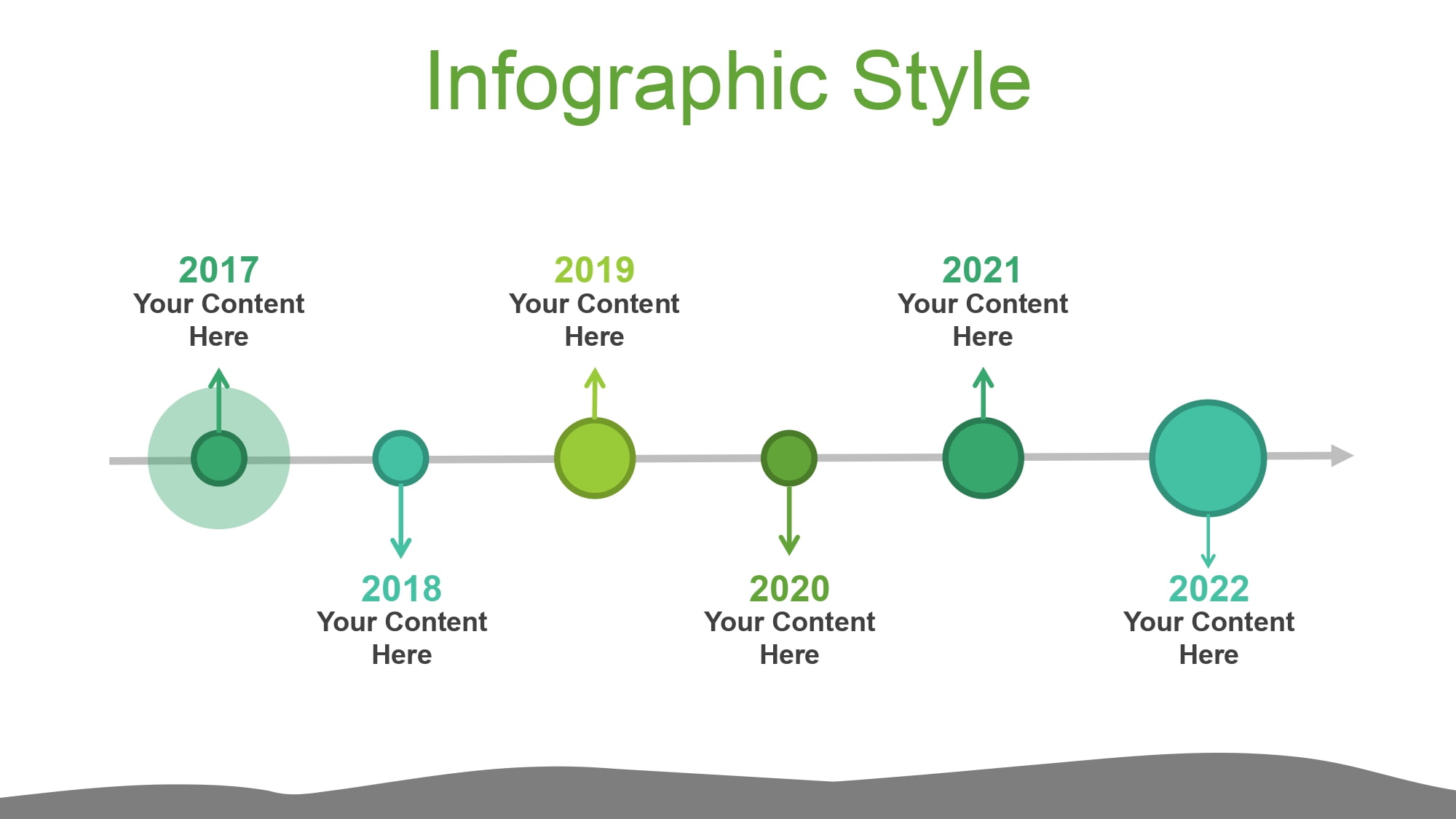 Infographic Style

2017
Your Content Here

2019
Your Content Here

2021
Your Content Here

2018
Your Content Here

2020
Your Content Here

2022
Your Content Here